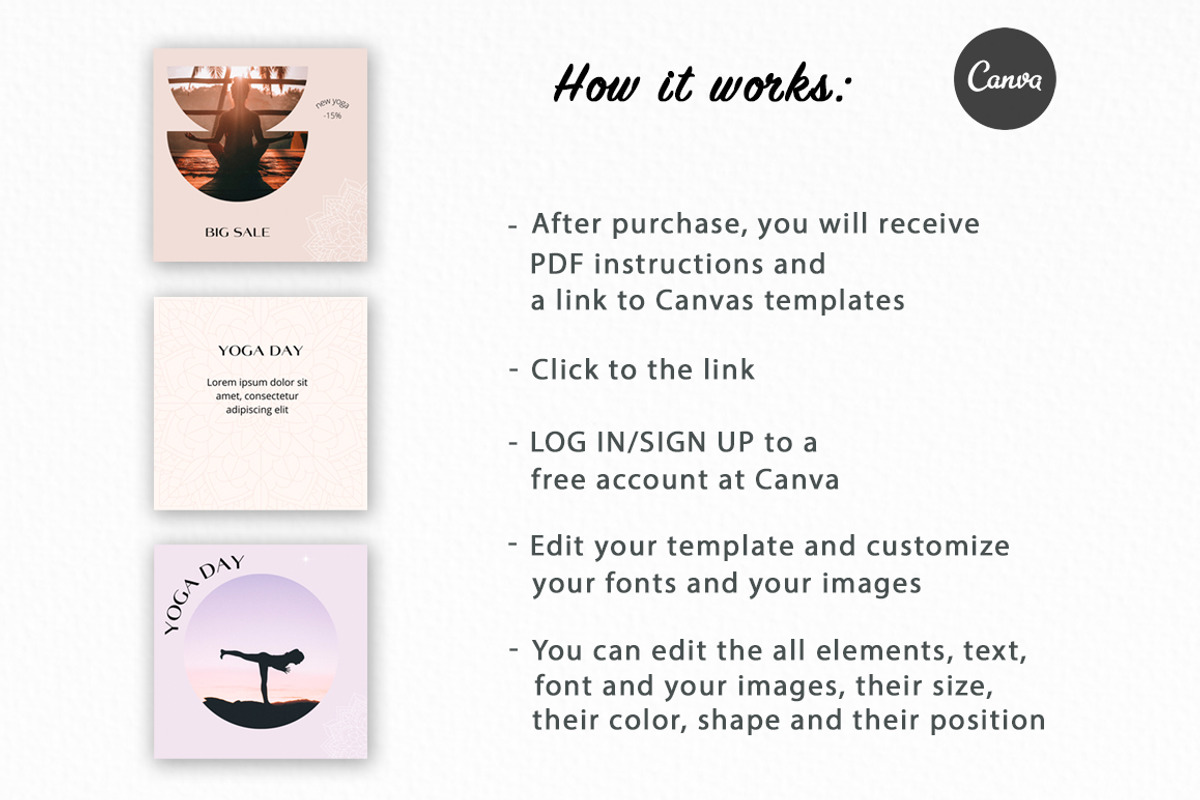 new yoga
-15%

BIG SALE

YOGA DAY

Lorem ipsum dolor sit amet, consectetur adipiscing elit

YOGA DAY

How it works:

Canva

- After purchase, you will receive PDF instructions and a link to Canvas templates

- Click to the link

- LOG IN/SIGN UP to a free account at Canva

- Edit your template and customize your fonts and your images

- You can edit the all elements, text, font and your images, their size, their color, shape and their position